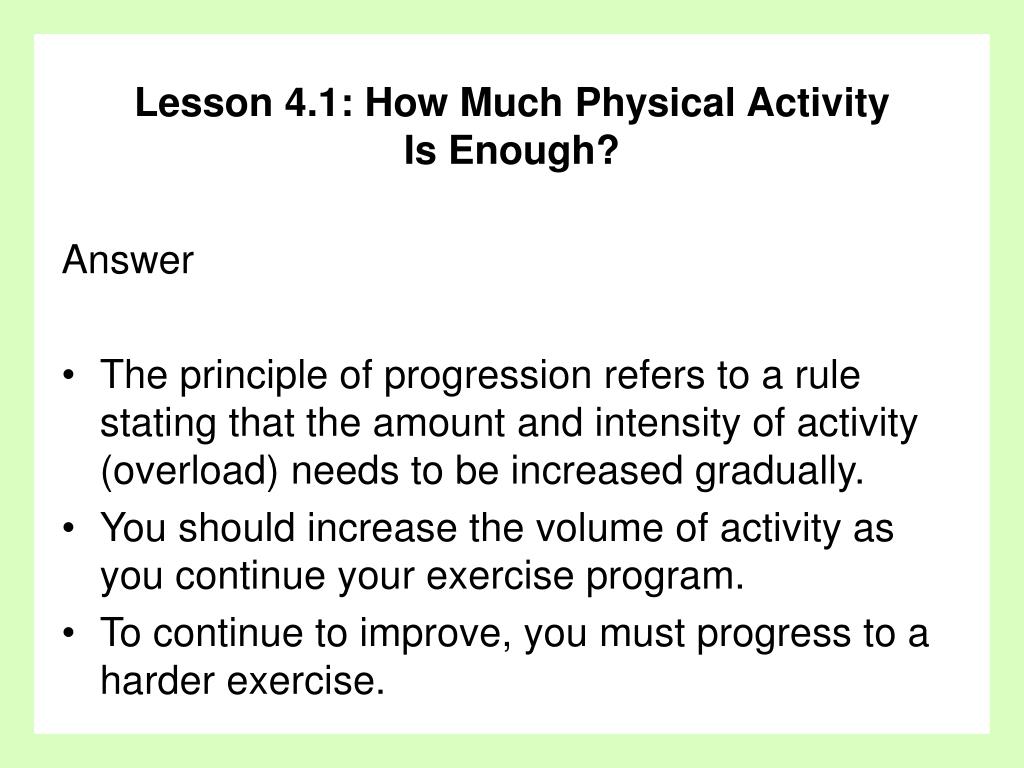 Lesson 4.1: How Much Physical Activity Is Enough?

Answer

• The principle of progression refers to a rule stating that the amount and intensity of activity (overload) needs to be increased gradually.
• You should increase the volume of activity as you continue your exercise program.
• To continue to improve, you must progress to a harder exercise.